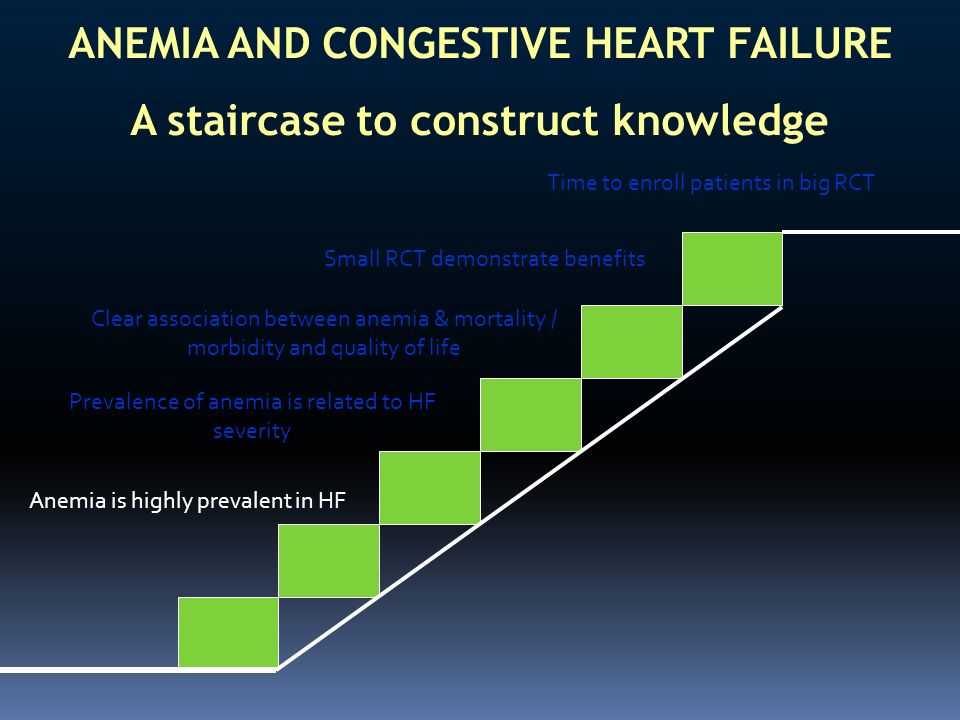 ANEMIA AND CONGESTIVE HEART FAILURE

A staircase to construct knowledge

Time to enroll patients in big RCT

Small RCT demonstrate benefits

Clear association between anemia & mortality / morbidity and quality of life

Prevalence of anemia is related to HF severity

Anemia is highly prevalent in HF